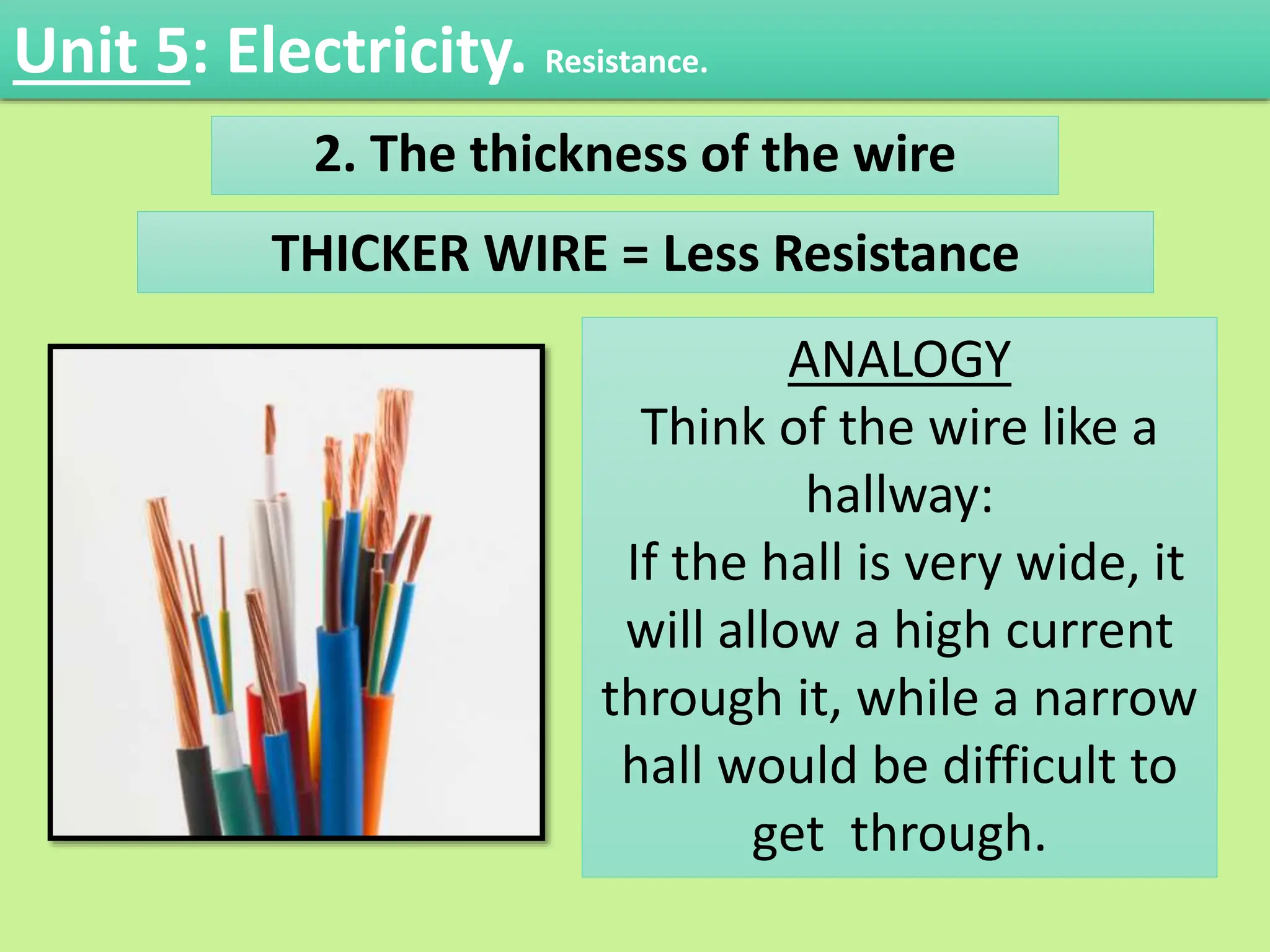 Unit 5: Electricity. Resistance.

2. The thickness of the wire

THICKER WIRE = Less Resistance

ANALOGY

Think of the wire like a hallway:

If the hall is very wide, it will allow a high current through it, while a narrow hall would be difficult to get through.